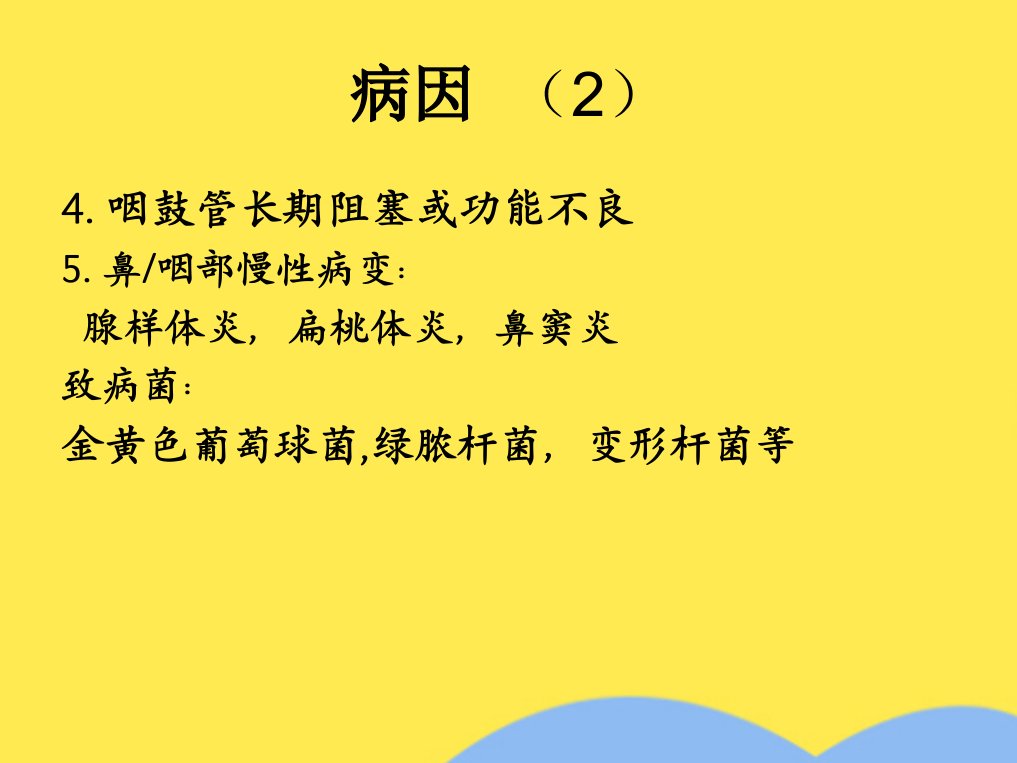 病因 （2）

4. 咽鼓管长期阻塞或功能不良
5. 鼻/咽部慢性病变：
腺样体炎，扁桃体炎，鼻窦炎
致病菌：
金黄色葡萄球菌,绿脓杆菌，变形杆菌等